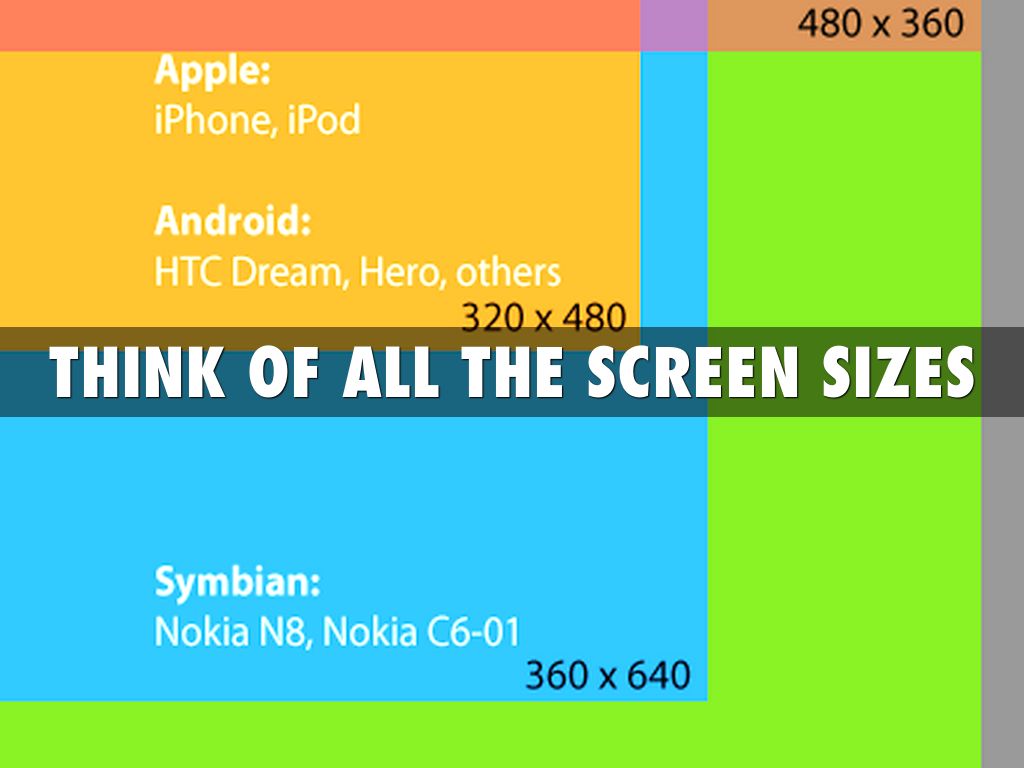 480 x 360

Apple:
iPhone, iPod

Android:
HTC Dream, Hero, others

320 x 480

THINK OF ALL THE SCREEN SIZES

Symbian:
Nokia N8, Nokia C6-01

360 x 640